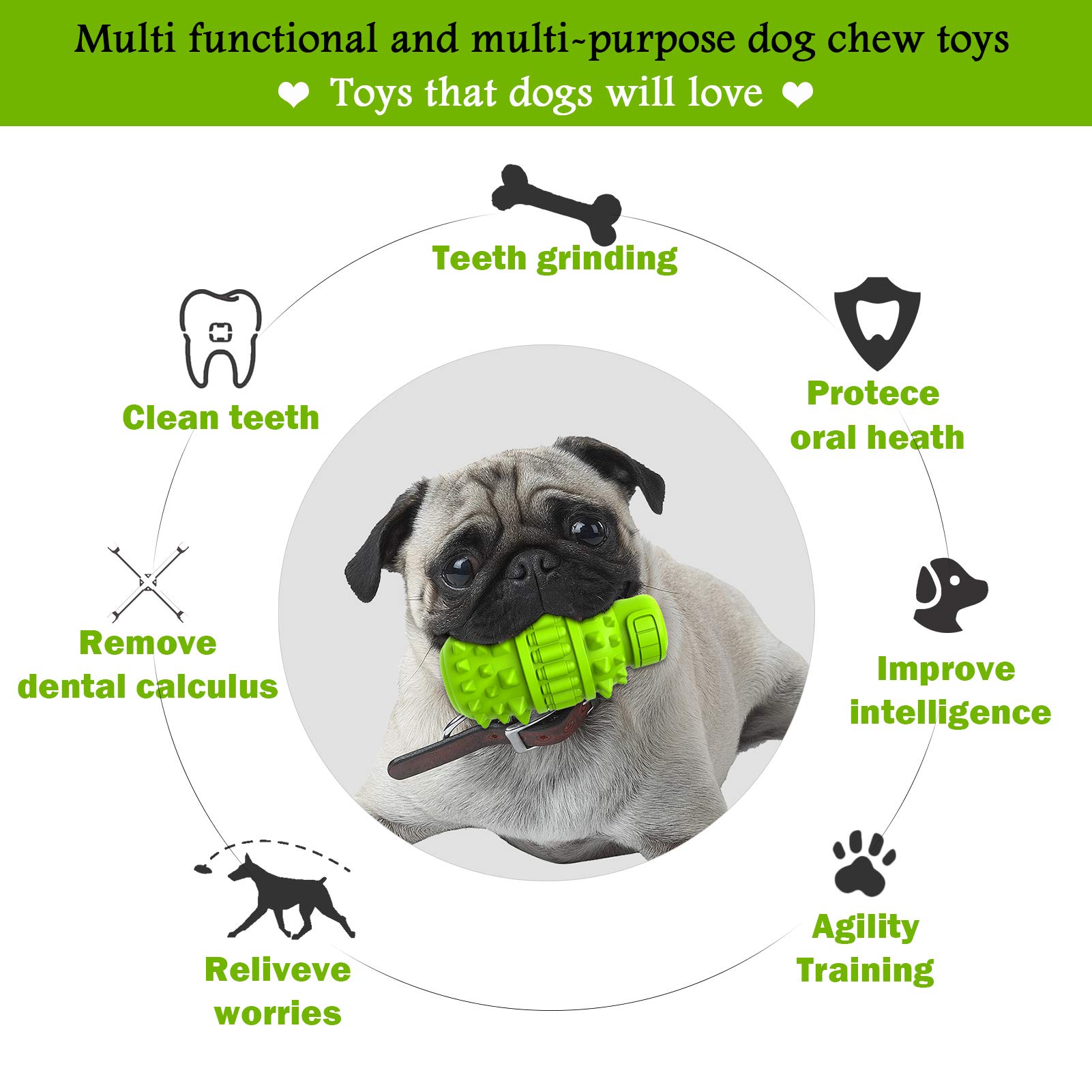 Multi functional and multi-purpose dog chew toys

❤ Toys that dogs will love ❤

Teeth grinding

Clean teeth

Protece oral heath

Remove dental calculus

Improve intelligence

Reliveve worries

Agility Training